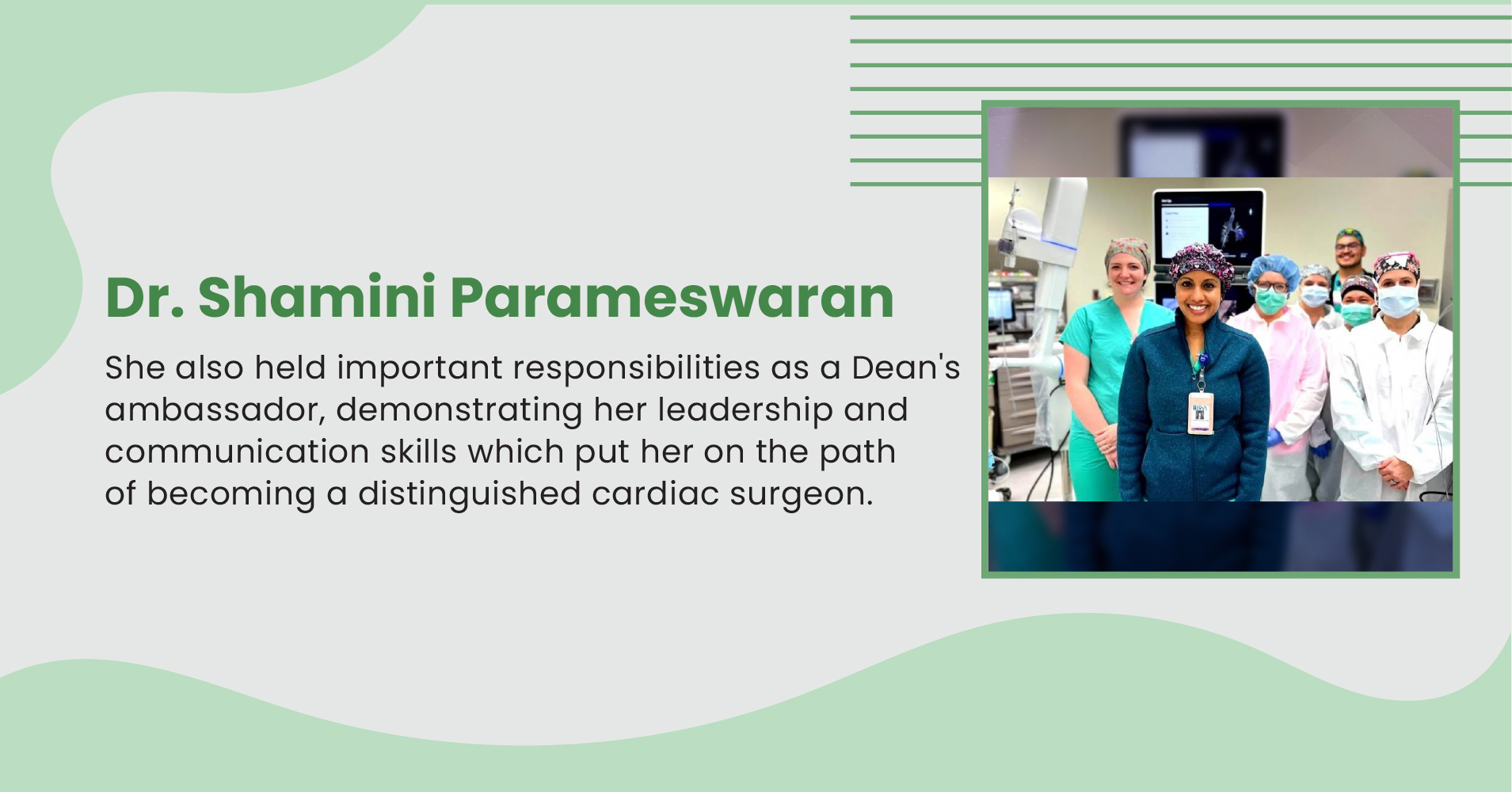 Dr. Shamini Parameswaran

She also held important responsibilities as a Dean's ambassador, demonstrating her leadership and communication skills which put her on the path of becoming a distinguished cardiac surgeon.